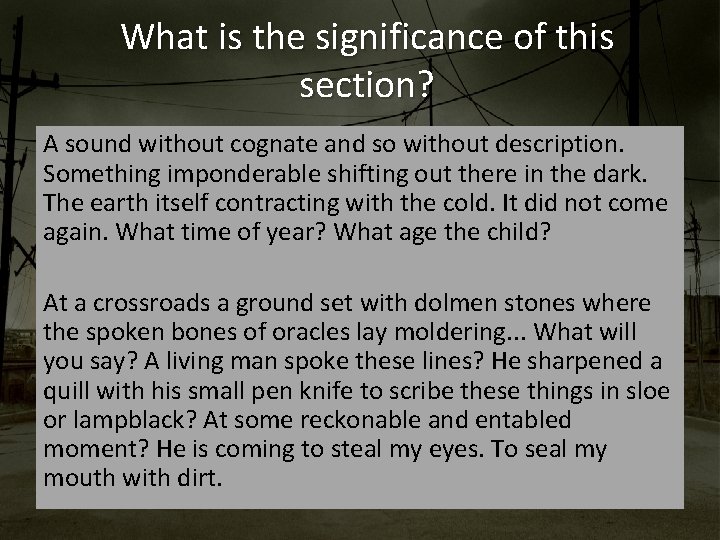 What is the significance of this section?

A sound without cognate and so without description. Something imponderable shifting out there in the dark. The earth itself contracting with the cold. It did not come again. What time of year? What age the child?

At a crossroads a ground set with dolmen stones where the spoken bones of oracles lay moldering... What will you say? A living man spoke these lines? He sharpened a quill with his small pen knife to scribe these things in sloe or lampblack? At some reckonable and entabled moment? He is coming to steal my eyes. To seal my mouth with dirt.